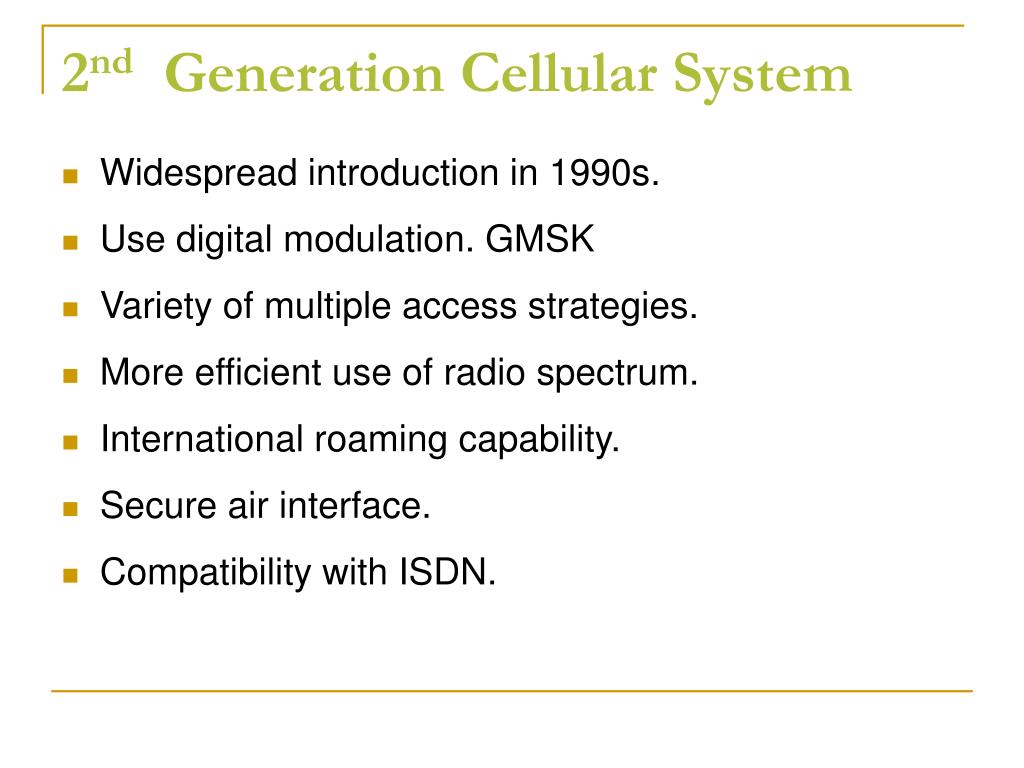 2nd Generation Cellular System

- Widespread introduction in 1990s.
- Use digital modulation. GMSK
- Variety of multiple access strategies.
- More efficient use of radio spectrum.
- International roaming capability.
- Secure air interface.
- Compatibility with ISDN.